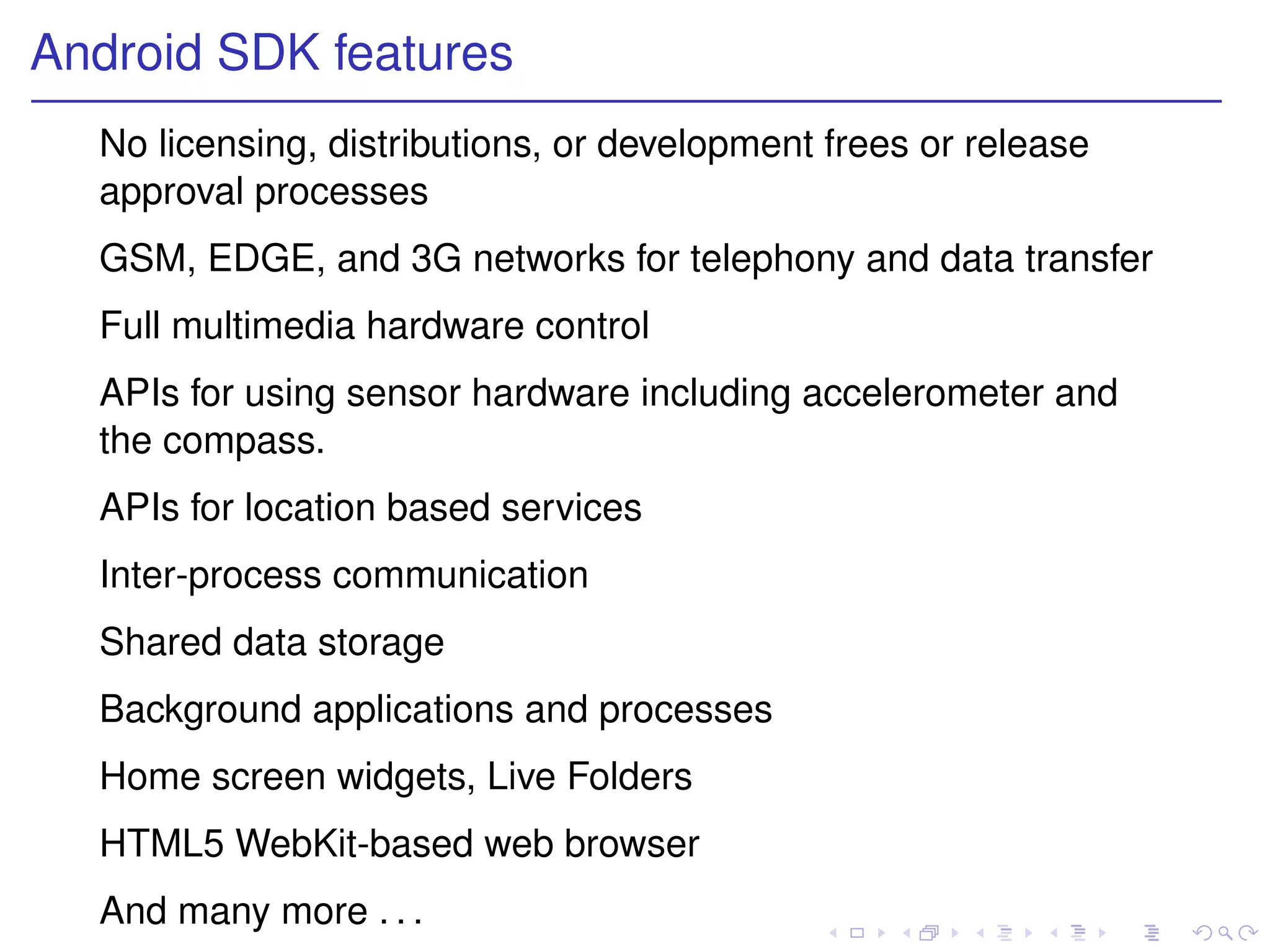 Android SDK features

No licensing, distributions, or development frees or release approval processes

GSM, EDGE, and 3G networks for telephony and data transfer

Full multimedia hardware control

APIs for using sensor hardware including accelerometer and the compass.

APIs for location based services

Inter-process communication

Shared data storage

Background applications and processes

Home screen widgets, Live Folders

HTML5 WebKit-based web browser

And many more . . .